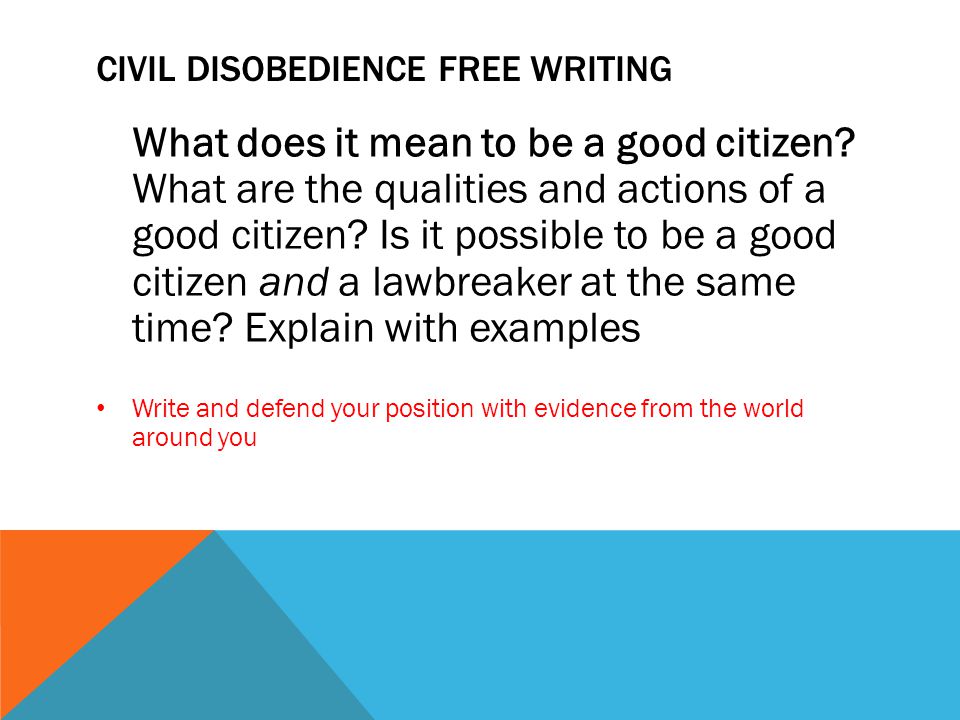 CIVIL DISOBEDIENCE FREE WRITING

What does it mean to be a good citizen? What are the qualities and actions of a good citizen? Is it possible to be a good citizen and a lawbreaker at the same time? Explain with examples

• Write and defend your position with evidence from the world around you